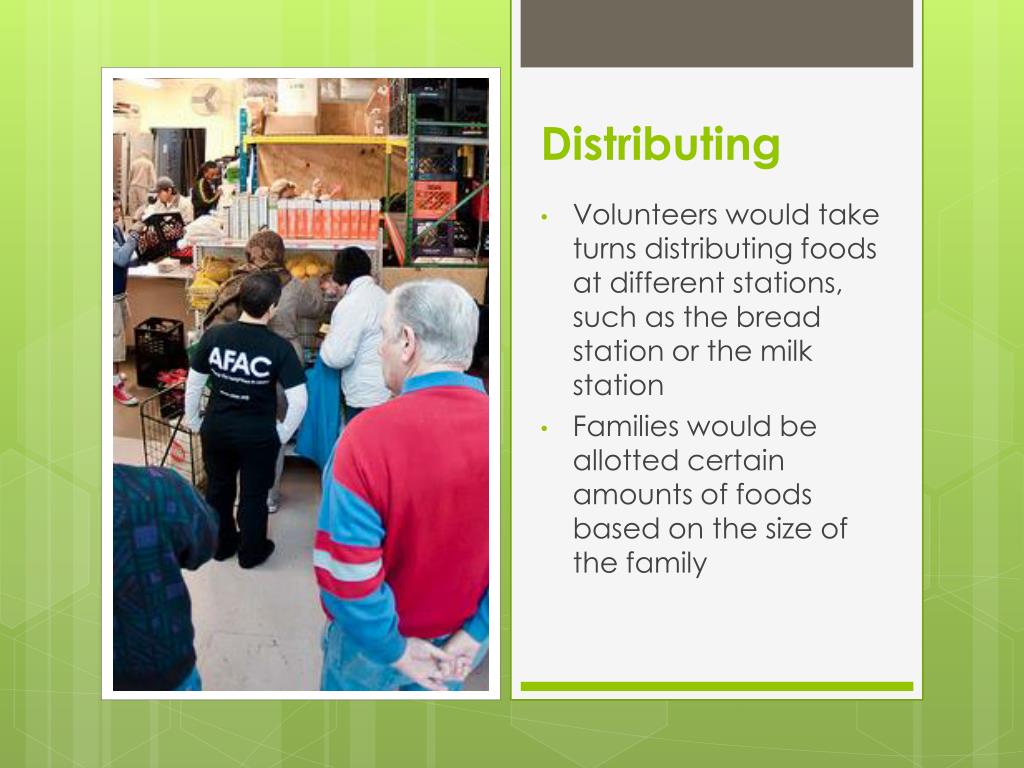 AFAC

Distributing

• Volunteers would take turns distributing foods at different stations, such as the bread station or the milk station
• Families would be allotted certain amounts of foods based on the size of the family